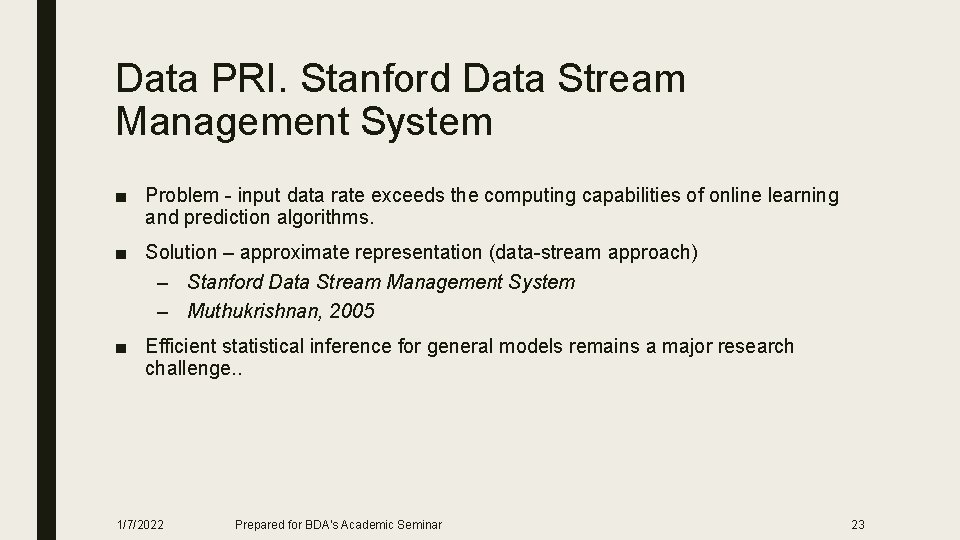 Data PRI. Stanford Data Stream Management System

■ Problem - input data rate exceeds the computing capabilities of online learning and prediction algorithms.

■ Solution – approximate representation (data-stream approach)
– Stanford Data Stream Management System
– Muthukrishnan, 2005

■ Efficient statistical inference for general models remains a major research challenge..

1/7/2022 Prepared for BDA's Academic Seminar 23